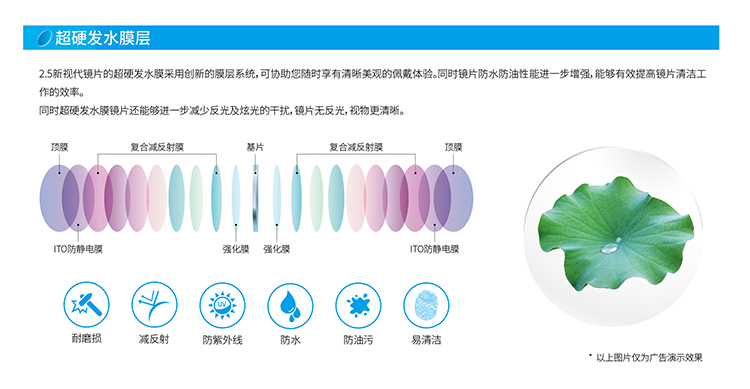 超硬发水膜层

2.5新视代镜片的超硬发水膜采用创新的膜层系统，可协助您随时享有清晰美观的佩戴体验。同时镜片防水防油性能进一步增强，能够有效提高镜片清洁工作的效率。
同时超硬发水膜镜片还能够进一步减少反光及炫光的干扰，镜片无反光，视物更清晰。

顶膜
复合减反射膜
基片
复合减反射膜
顶膜
ITO防静电膜
强化膜
强化膜
ITO防静电膜

UV

耐磨损
减反射
防紫外线
防水
防油污
易清洁

* 以上图片仅为广告演示效果